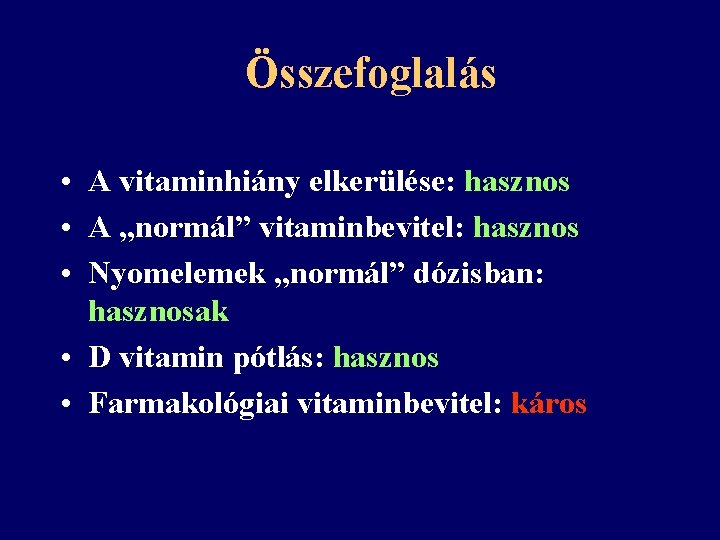 Összefoglalás

• A vitaminhiány elkerülése: hasznos
• A „normál” vitaminbevitel: hasznos
• Nyomelemek „normál” dózisban: hasznosak
• D vitamin pótlás: hasznos
• Farmakológiai vitaminbevitel: káros